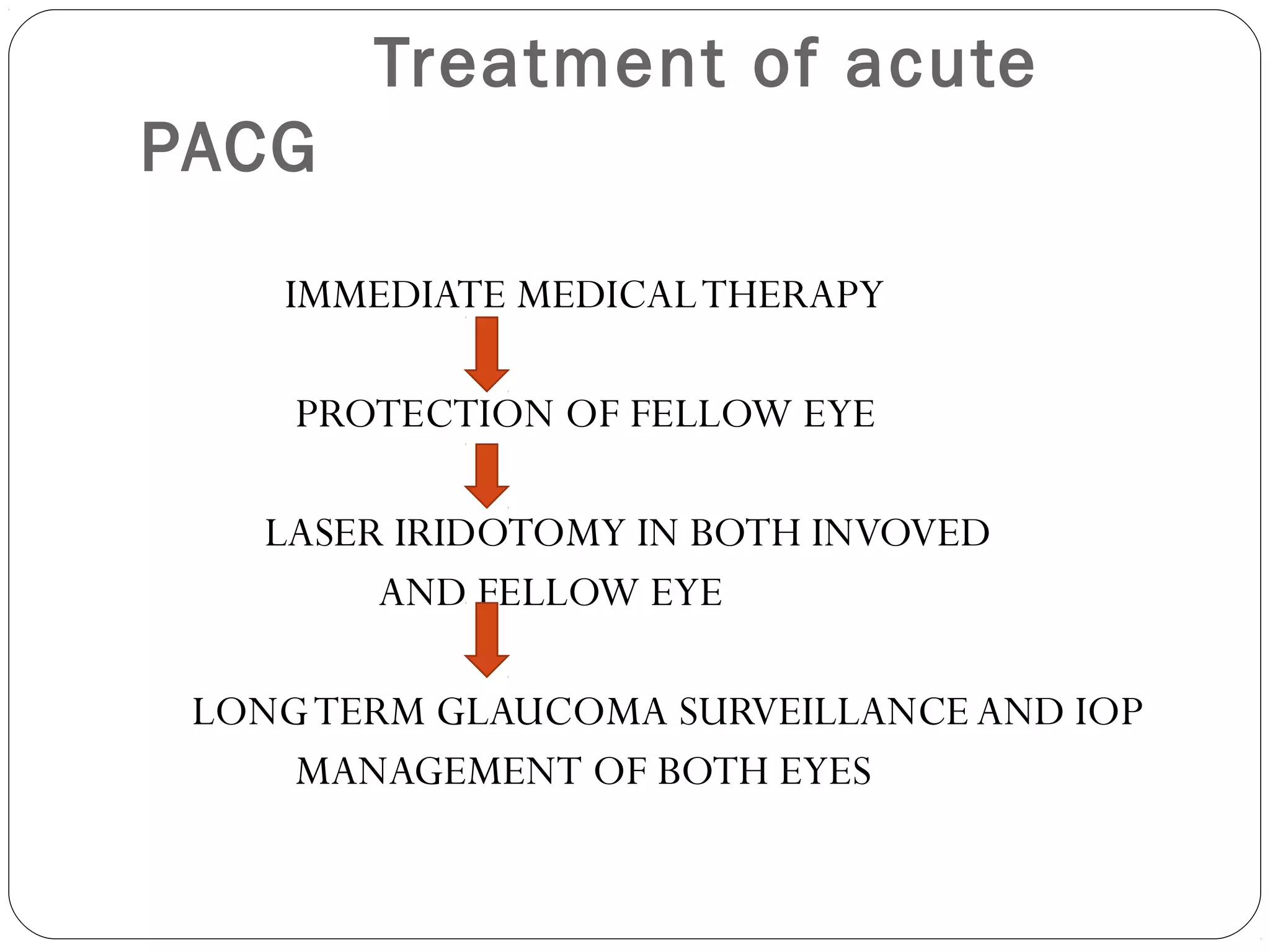 Treatment of acute PACG

IMMEDIATE MEDICAL THERAPY

PROTECTION OF FELLOW EYE

LASER IRIDOTOMY IN BOTH INVOVED AND FELLOW EYE

LONG TERM GLAUCOMA SURVEILLANCE AND IOP MANAGEMENT OF BOTH EYES